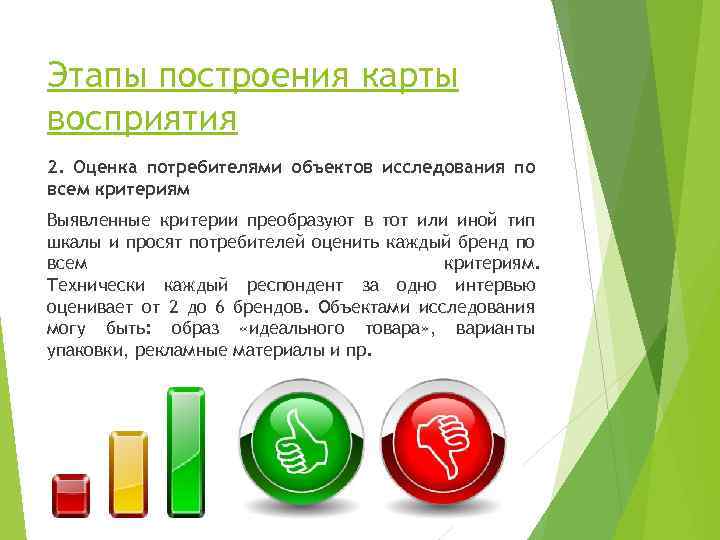 Этапы построения карты восприятия

2. Оценка потребителями объектов исследования по всем критериям

Выявленные критерии преобразуют в тот или иной тип шкалы и просят потребителей оценить каждый бренд по всем критериям. Технически каждый респондент за одно интервью оценивает от 2 до 6 брендов. Объектами исследования могу быть: образ «идеального товара», варианты упаковки, рекламные материалы и пр.